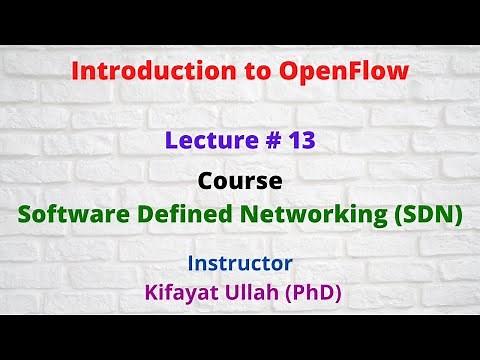 Introduction to OpenFlow

Lecture # 13

Course
Software Defined Networking (SDN)

Instructor
Kifayat Ullah (PhD)